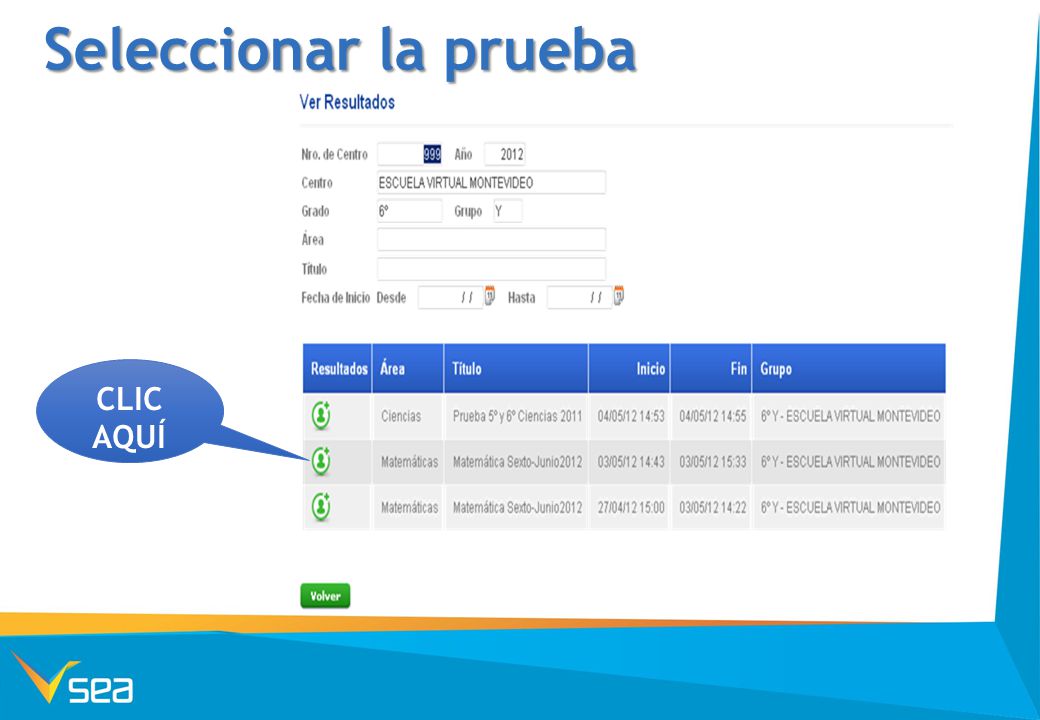 Seleccionar la prueba

Ver Resultados

Nro. de Centro 999 Año 2012

Centro ESCUELA VIRTUAL MONTEVIDEO

Grado 6º Grupo Y

Área

Título

Fecha de Inicio Desde / / Hasta / /

CLIC AQUÍ

| Resultados | Área | Título | Inicio | Fin | Grupo |
|---|---|---|---|---|---|
| | Ciencias | Prueba 5º y 6º Ciencias 2011 | 04/05/12 14:53 | 04/05/12 14:55 | 6º Y - ESCUELA VIRTUAL MONTEVIDEO |
| | Matemáticas | Matemática Sexto-Junio2012 | 03/05/12 14:43 | 03/05/12 15:33 | 6º Y - ESCUELA VIRTUAL MONTEVIDEO |
| | Matemáticas | Matemática Sexto-Junio2012 | 27/04/12 15:00 | 03/05/12 14:22 | 6º Y - ESCUELA VIRTUAL MONTEVIDEO |

Volver

sea